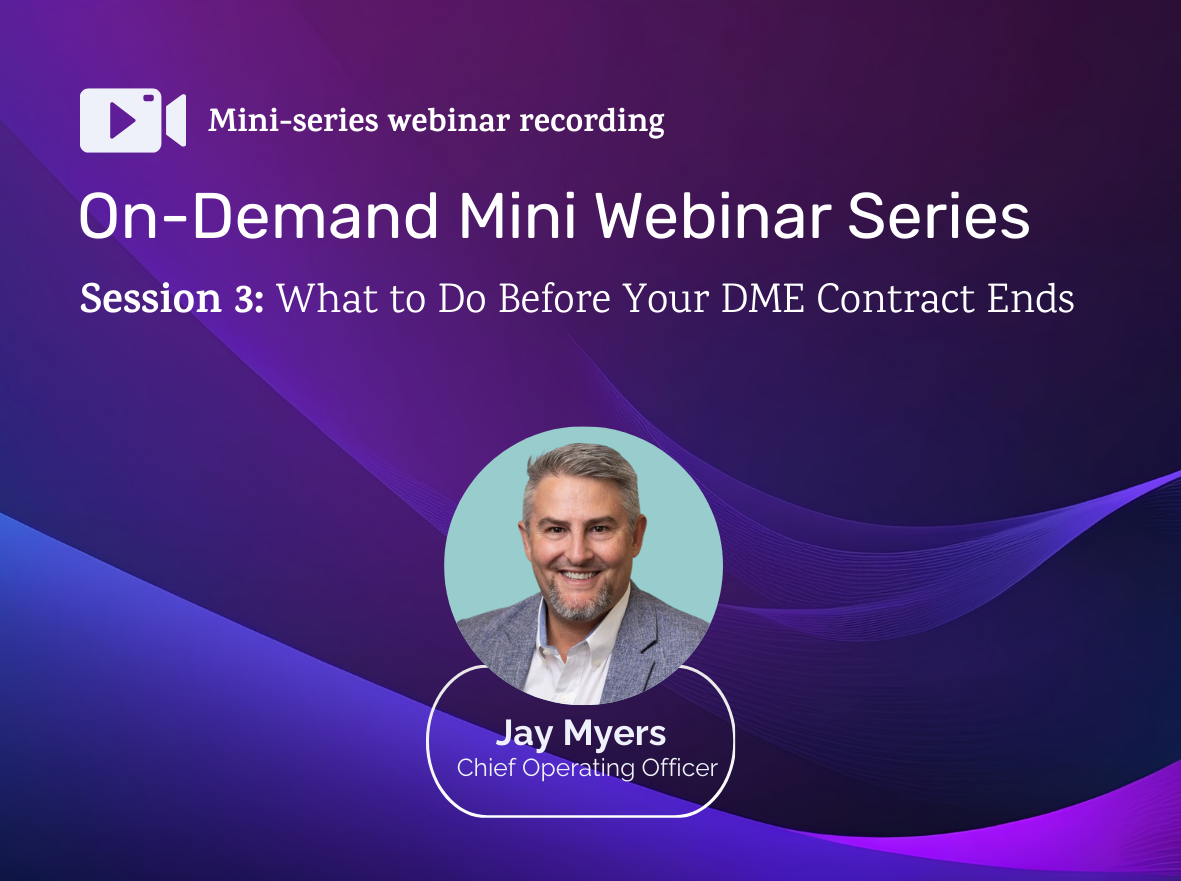 Mini-series webinar recording

On-Demand Mini Webinar Series

Session 3: What to Do Before Your DME Contract Ends

Jay Myers
Chief Operating Officer